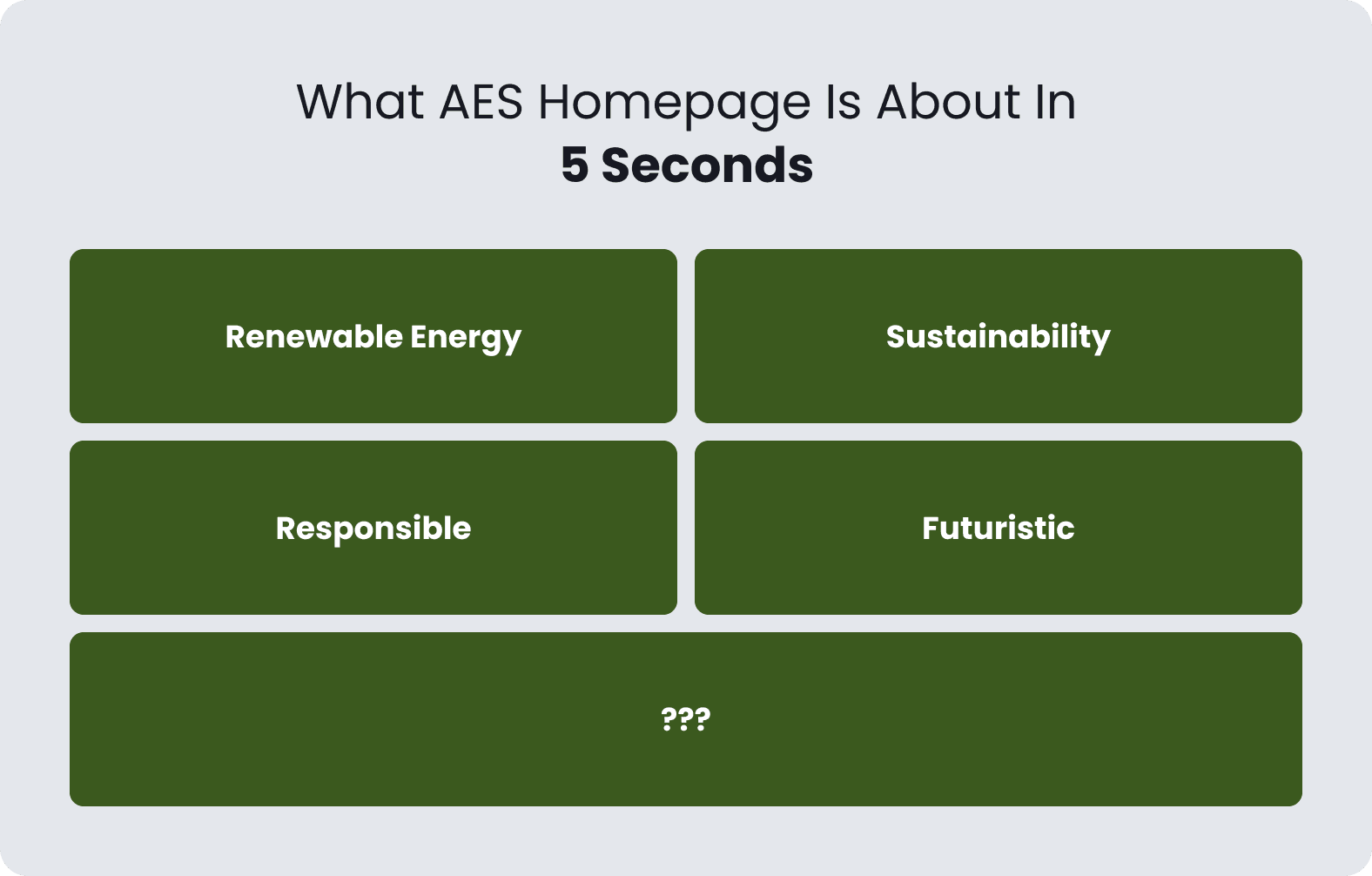 What AES Homepage Is About In
5 Seconds

Renewable Energy

Sustainability

Responsible

Futuristic

???